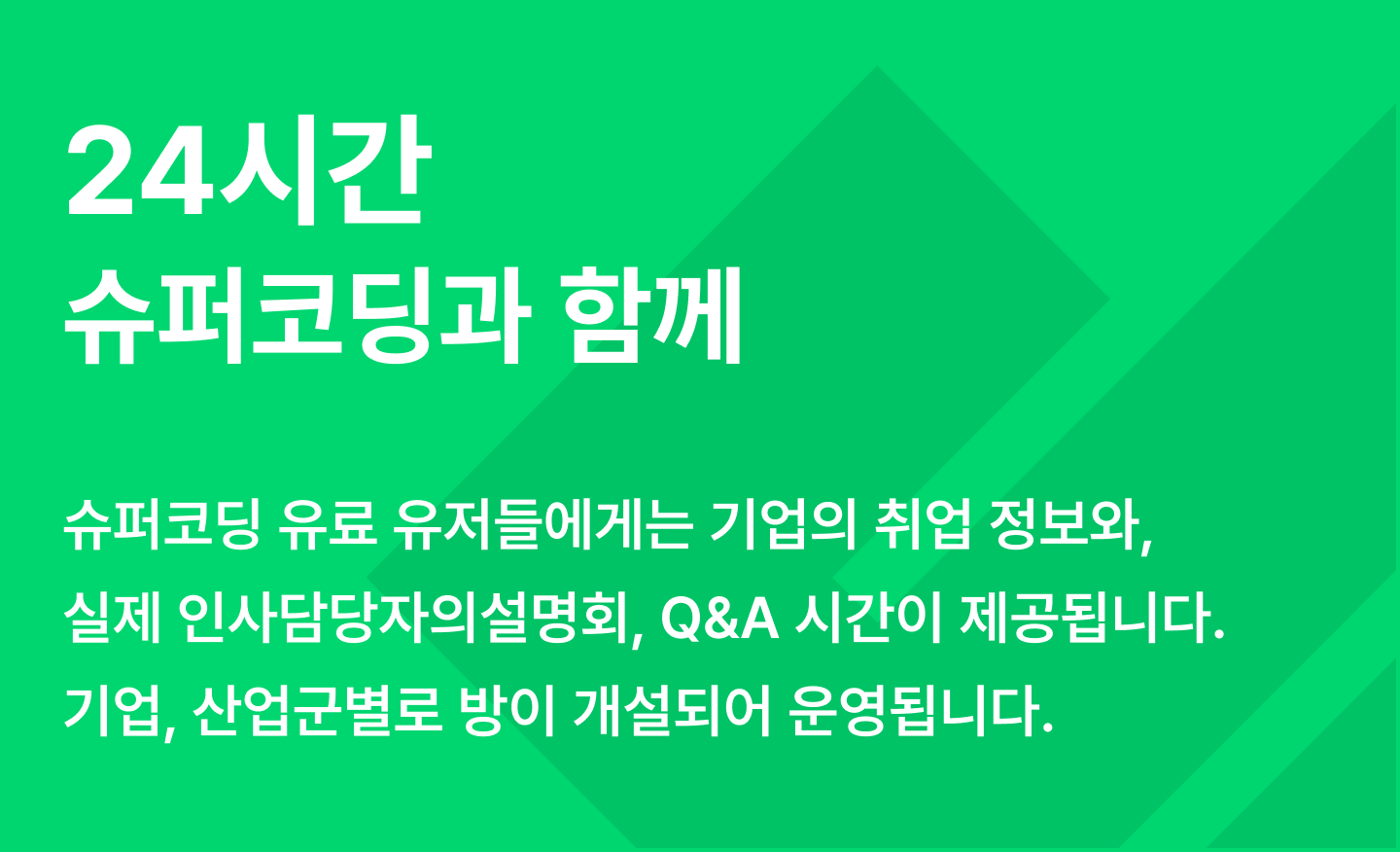 24시간
슈퍼코딩과 함께

슈퍼코딩 유료 유저들에게는 기업의 취업 정보와, 실제 인사담당자의설명회, Q&A 시간이 제공됩니다. 기업, 산업군별로 방이 개설되어 운영됩니다.